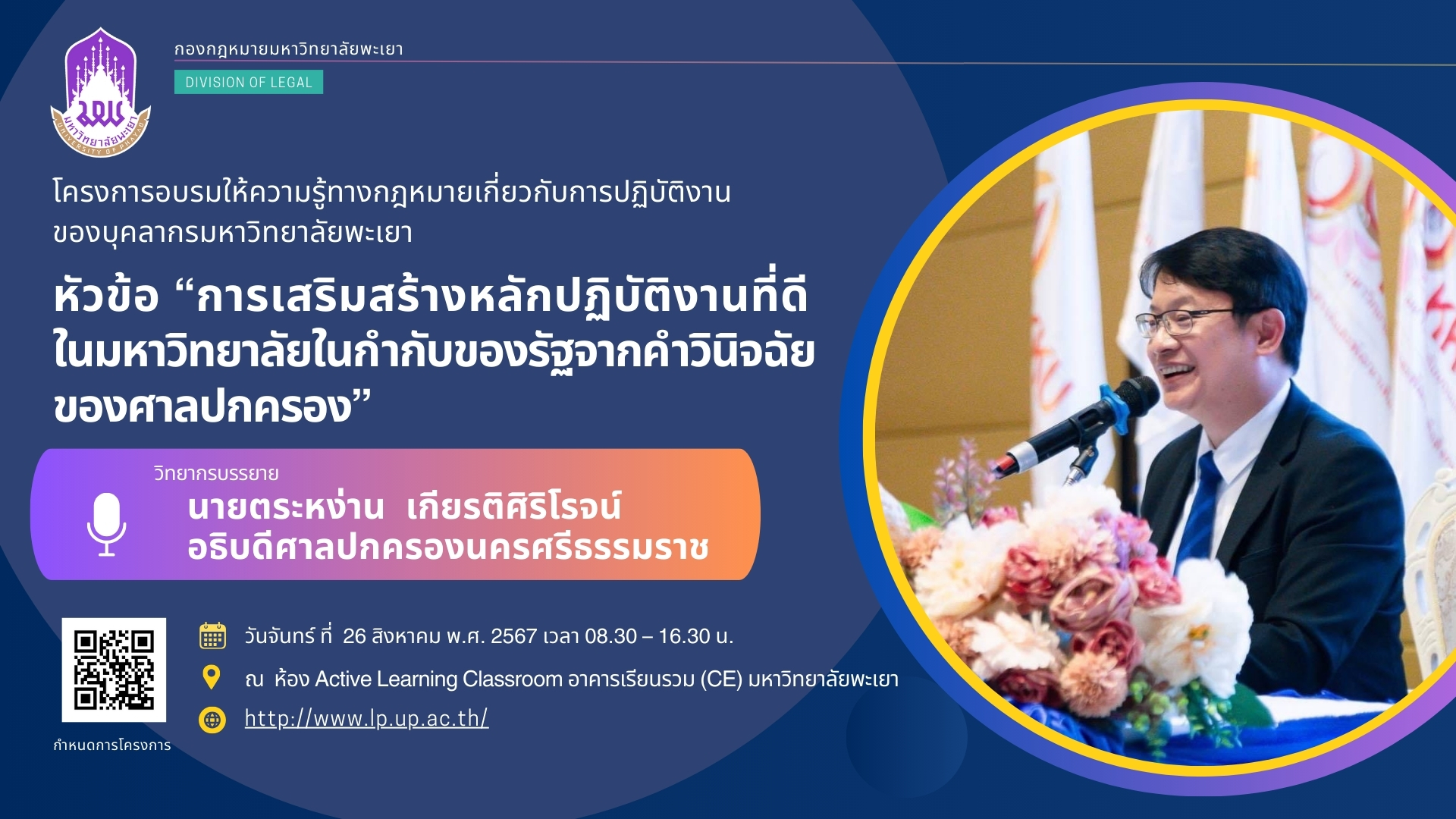 มหาวิทยาลัยพะเยา
UNIVERSITY OF PHAYAO

กองกฎหมายมหาวิทยาลัยพะเยา
DIVISION OF LEGAL

โครงการอบรมให้ความรู้ทางกฎหมายเกี่ยวกับการปฏิบัติงานของบุคลากรมหาวิทยาลัยพะเยา

หัวข้อ “การเสริมสร้างหลักปฏิบัติงานที่ดีในมหาวิทยาลัยในกำกับของรัฐจากคำวินิจฉัยของศาลปกครอง”

วิทยากรบรรยาย
นายตระหง่าน เกียรติศิริโรจน์
อธิบดีศาลปกครองนครศรีธรรมราช

วันจันทร์ ที่ 26 สิงหาคม พ.ศ. 2567 เวลา 08.30 – 16.30 น.

ณ ห้อง Active Learning Classroom อาคารเรียนรวม (CE) มหาวิทยาลัยพะเยา

http://www.lp.up.ac.th/

กำหนดการโครงการ